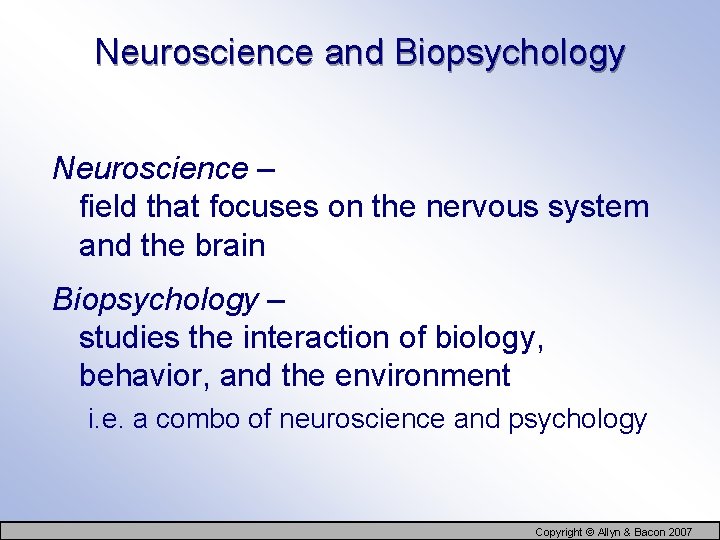 Neuroscience and Biopsychology

Neuroscience –
field that focuses on the nervous system and the brain

Biopsychology –
studies the interaction of biology, behavior, and the environment

i.e. a combo of neuroscience and psychology

Copyright © Allyn & Bacon 2007